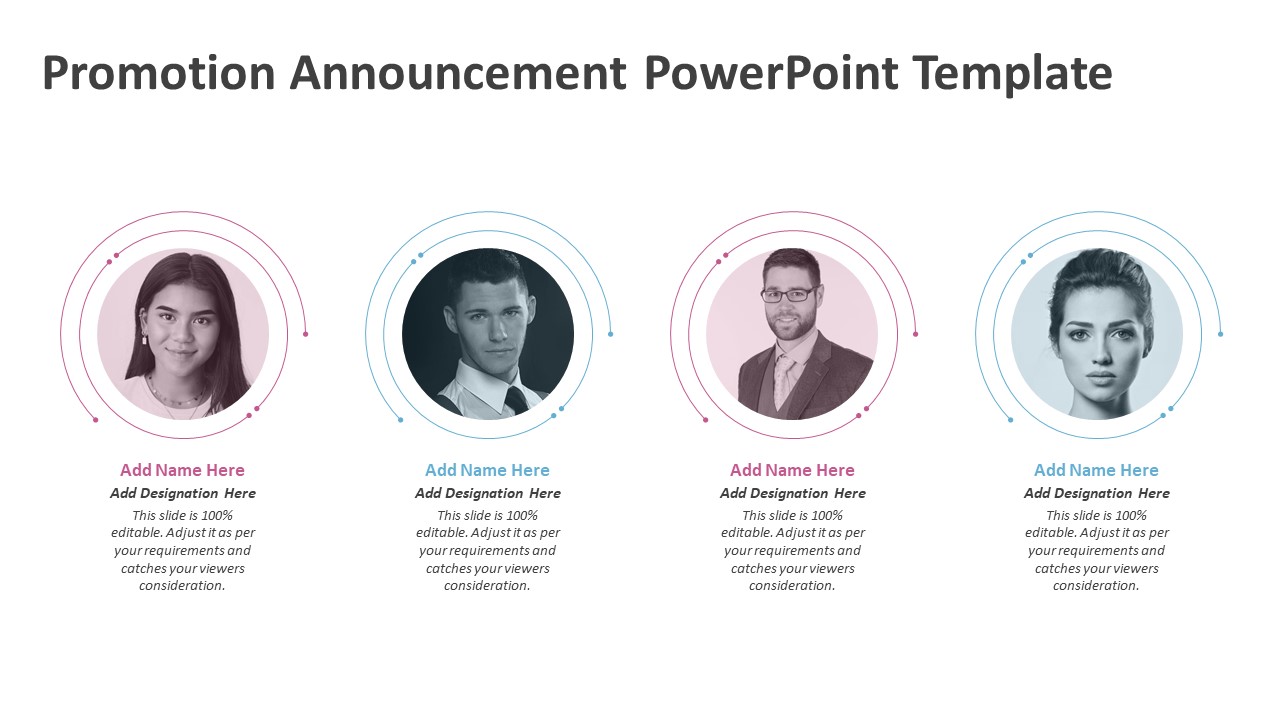 Promotion Announcement PowerPoint Template

Add Name Here
Add Designation Here
This slide is 100% editable. Adjust it as per your requirements and catches your viewers consideration.

Add Name Here
Add Designation Here
This slide is 100% editable. Adjust it as per your requirements and catches your viewers consideration.

Add Name Here
Add Designation Here
This slide is 100% editable. Adjust it as per your requirements and catches your viewers consideration.

Add Name Here
Add Designation Here
This slide is 100% editable. Adjust it as per your requirements and catches your viewers consideration.